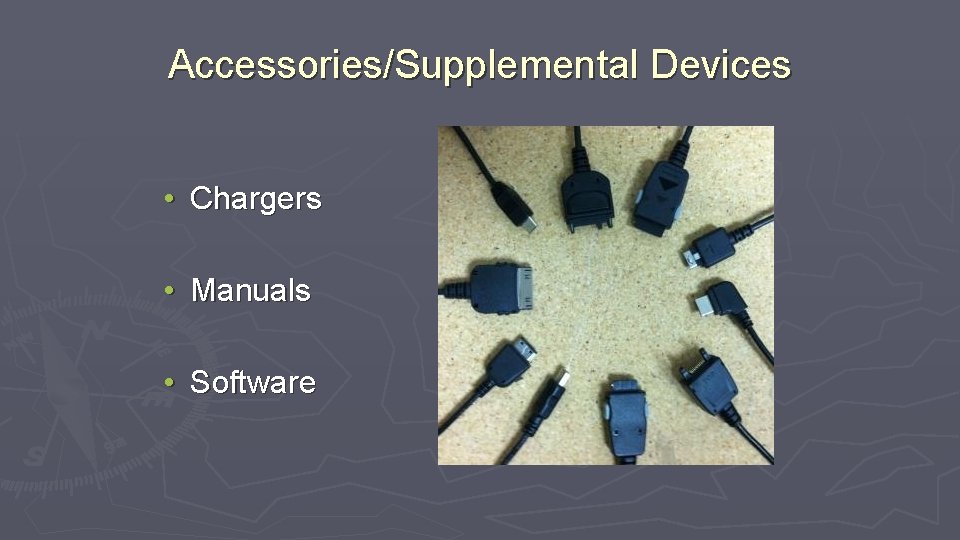 Accessories/Supplemental Devices

• Chargers

• Manuals

• Software